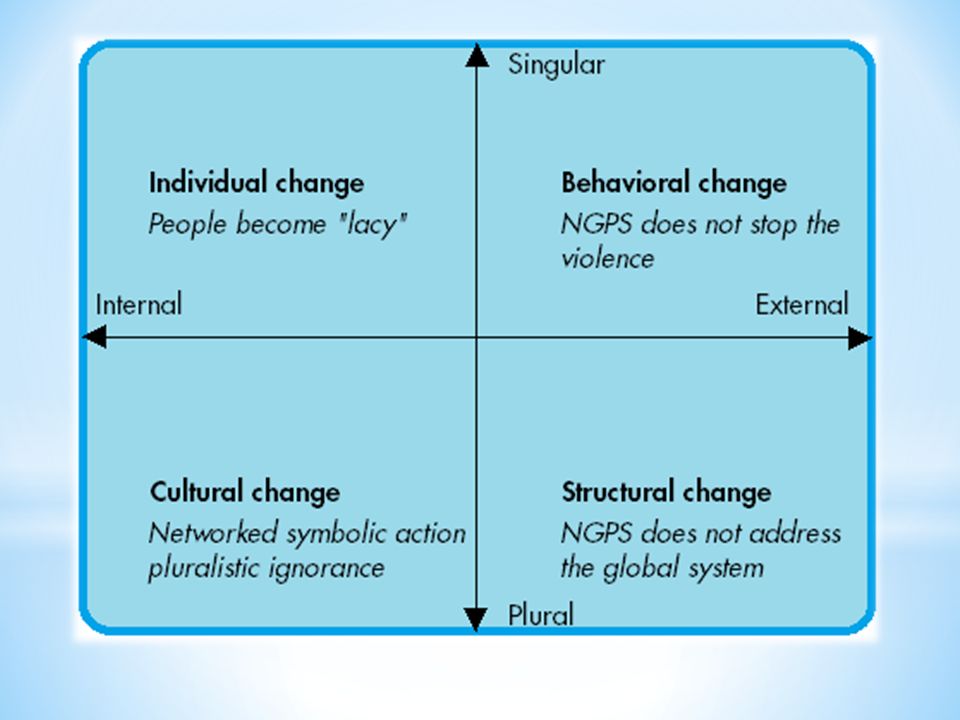 Singular

Individual change
People become "lacy"

Behavioral change
NGPS does not stop the violence

Internal

External

Cultural change
Networked symbolic action pluralistic ignorance

Structural change
NGPS does not address the global system

Plural